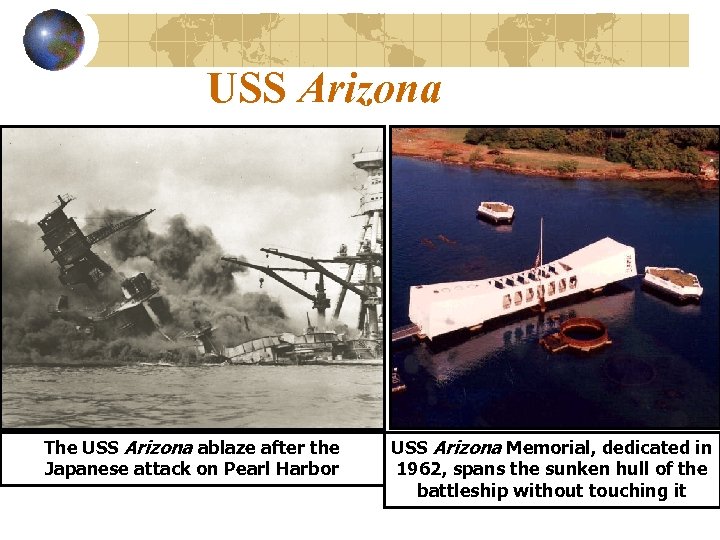 USS Arizona

The USS Arizona ablaze after the Japanese attack on Pearl Harbor

USS Arizona Memorial, dedicated in 1962, spans the sunken hull of the battleship without touching it